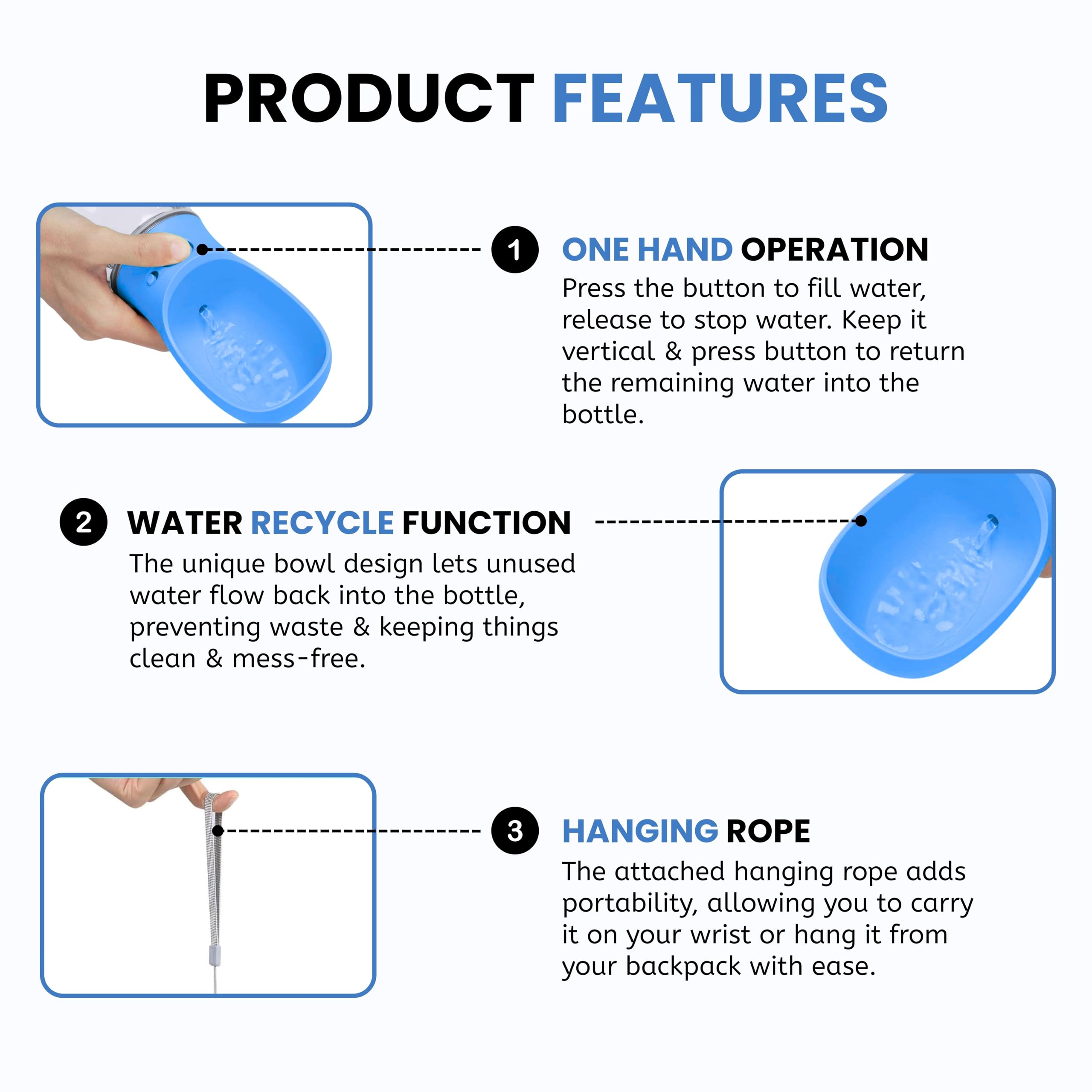 PRODUCT FEATURES

1 ONE HAND OPERATION
Press the button to fill water, release to stop water. Keep it vertical & press button to return the remaining water into the bottle.

2 WATER RECYCLE FUNCTION
The unique bowl design lets unused water flow back into the bottle, preventing waste & keeping things clean & mess-free.

3 HANGING ROPE
The attached hanging rope adds portability, allowing you to carry it on your wrist or hang it from your backpack with ease.